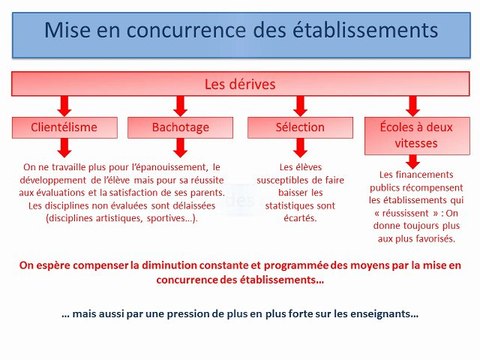 Mise en concurrence des établissements

Les dérives

Clientélisme

Bachotage

Sélection

Écoles à deux vitesses

On ne travaille plus pour l'épanouissement, le développement de l'élève mais pour sa réussite aux évaluations et la satisfaction de ses parents. Les disciplines non évaluées sont délaissées (disciplines artistiques, sportives…).

Les élèves susceptibles de faire baisser les statistiques sont écartés.

Les financements publics récompensent les établissements qui « réussissent » : On donne toujours plus aux plus favorisés.

On espère compenser la diminution constante et programmée des moyens par la mise en concurrence des établissements…

… mais aussi par une pression de plus en plus forte sur les enseignants…